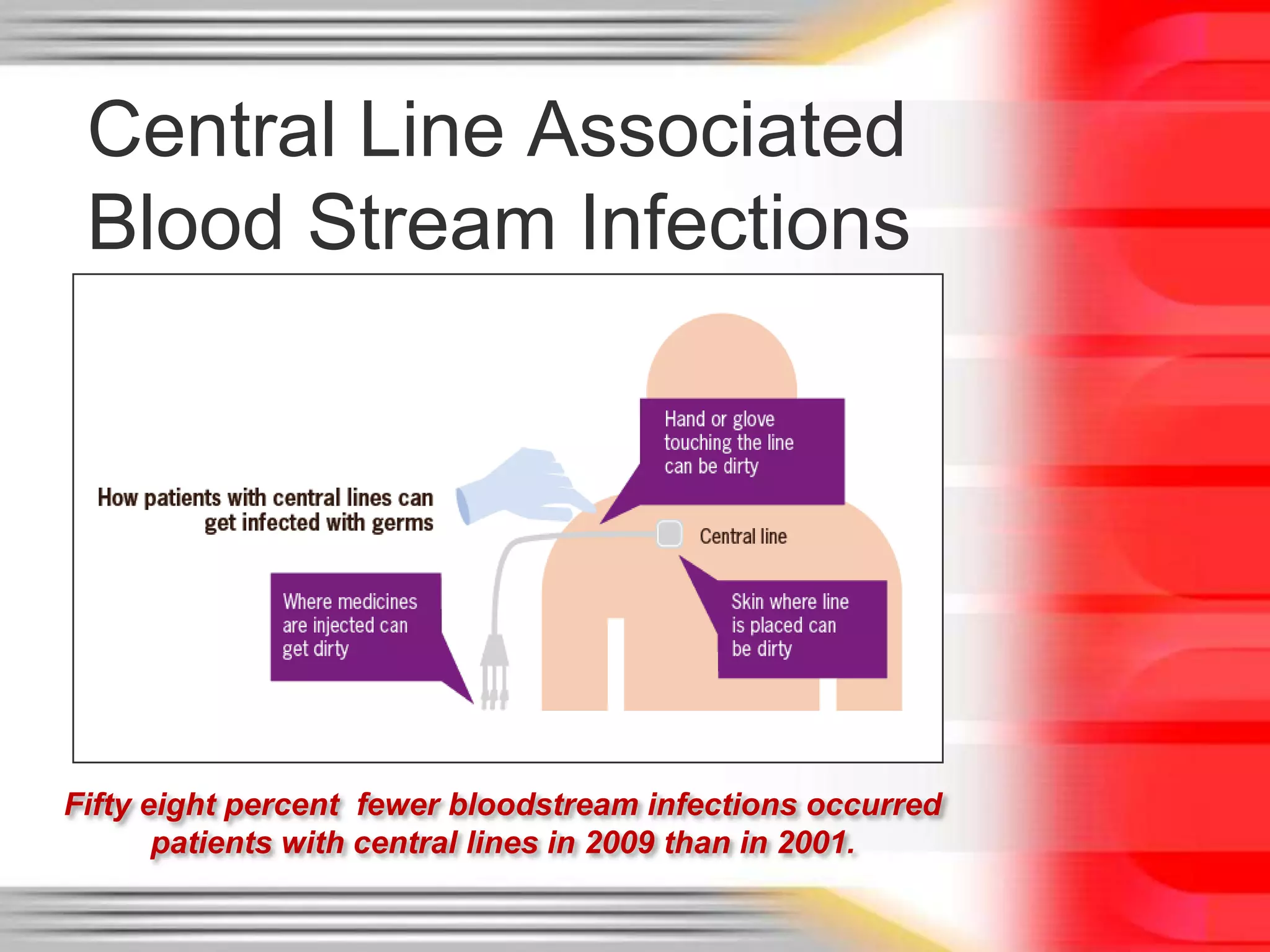 Central Line Associated Blood Stream Infections

How patients with central lines can get infected with germs

Hand or glove touching the line can be dirty

Central line

Where medicines are injected can get dirty

Skin where line is placed can be dirty

Fifty eight percent  fewer bloodstream infections occurred patients with central lines in 2009 than in 2001.